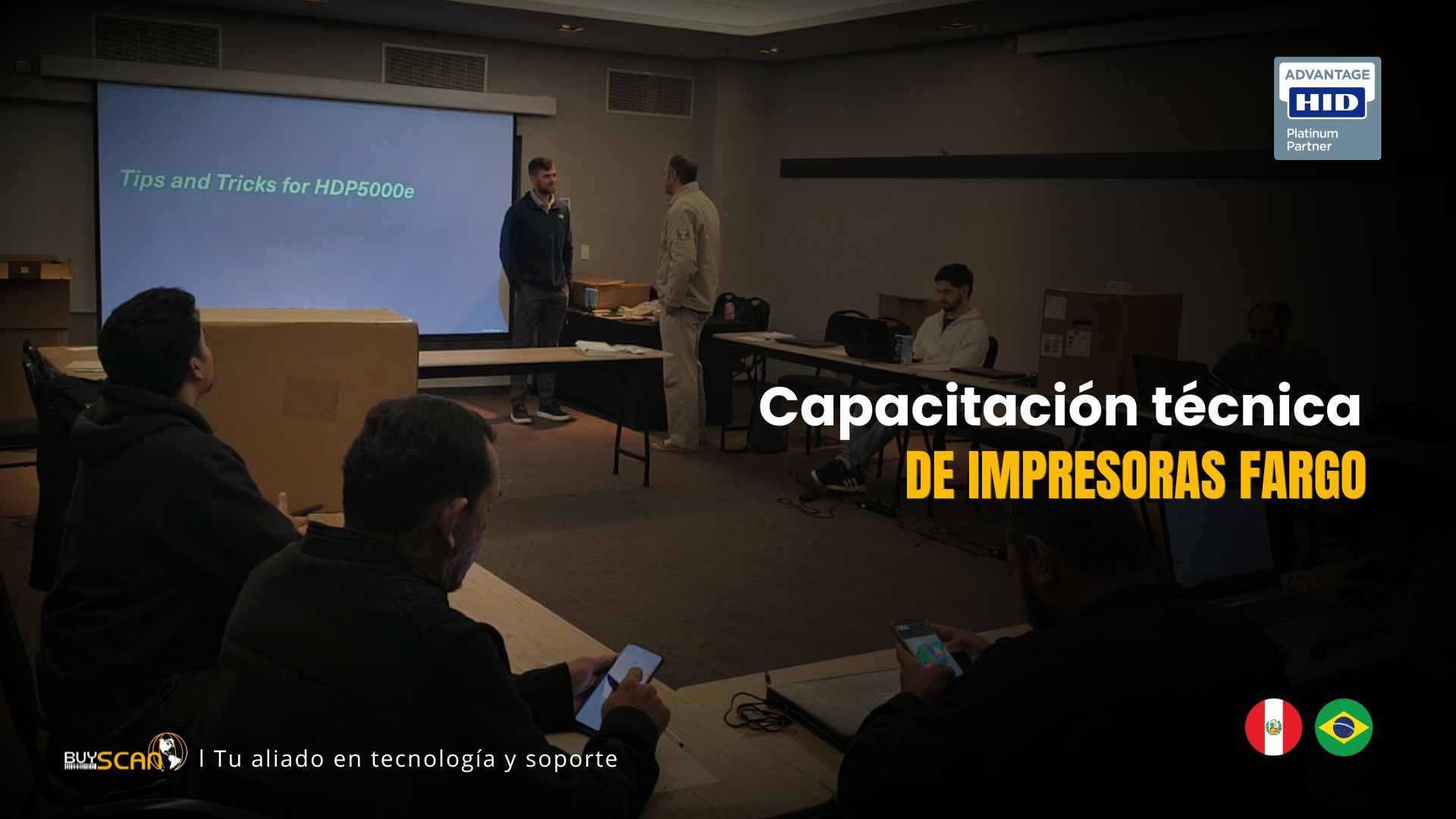 ADVANTAGE
HID
Platinum Partner

Tips and Tricks for HDP5000e

Capacitación técnica
DE IMPRESORAS FARGO

BUYSCAN | Tu aliado en tecnología y soporte